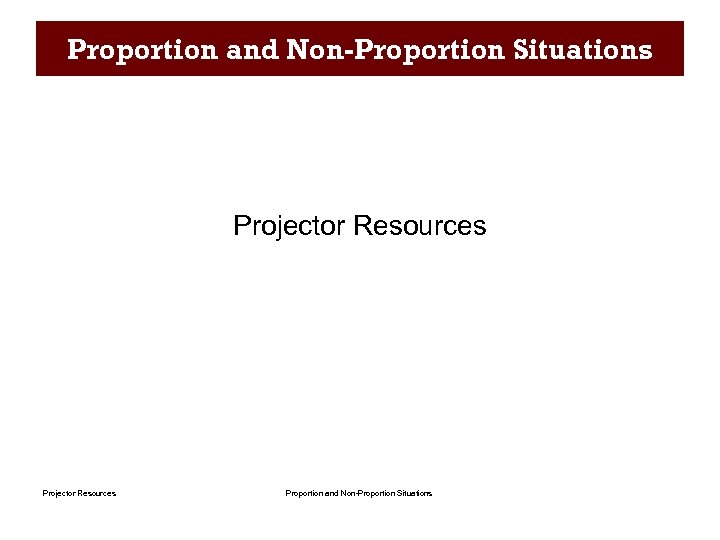 Proportion and Non-Proportion Situations

Projector Resources

Projector Resources

Proportion and Non-Proportion Situations